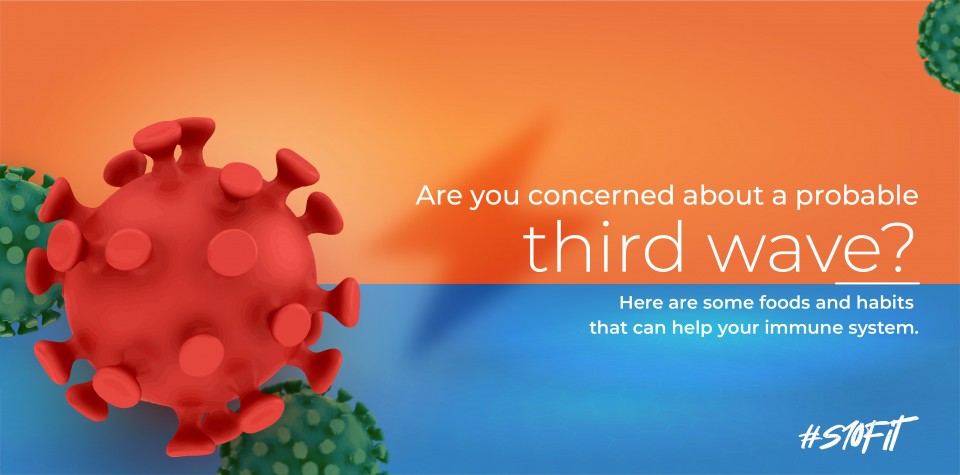 Are you concerned about a probable
third wave?

Here are some foods and habits that can help your immune system.

#S10FIT